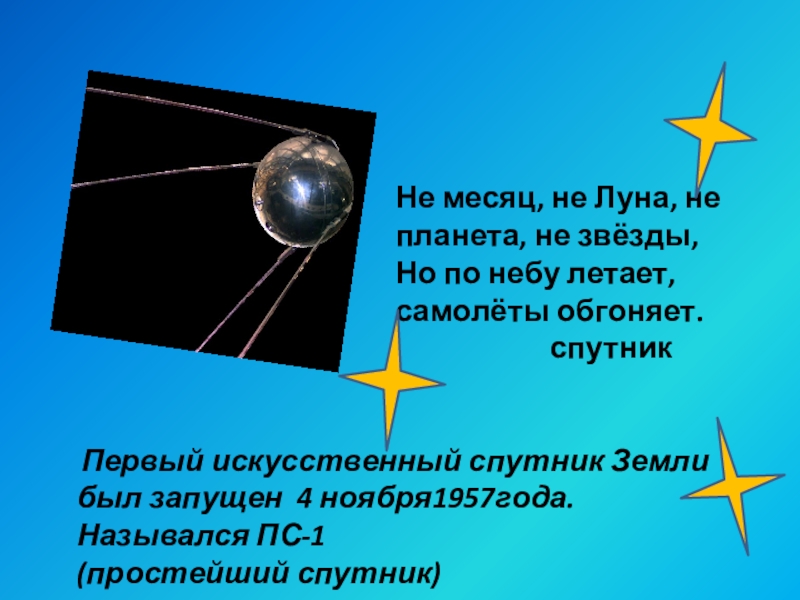 Не месяц, не Луна, не планета, не звёзды,
Но по небу летает,
самолёты обгоняет.
спутник

Первый искусственный спутник Земли был запущен 4 ноября1957года.
Назывался ПС-1
(простейший спутник)